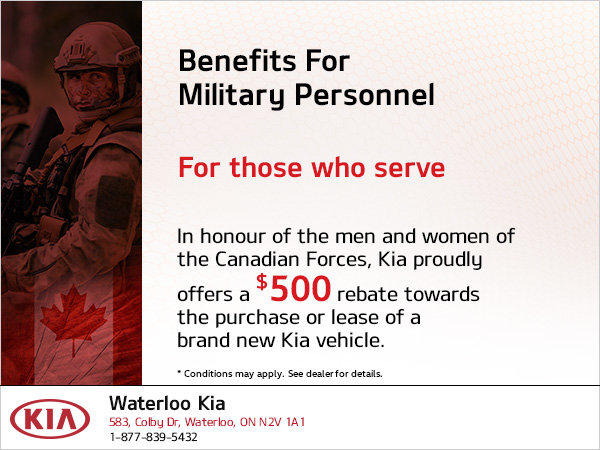 Benefits For Military Personnel

For those who serve

In honour of the men and women of the Canadian Forces, Kia proudly offers a $500 rebate towards the purchase or lease of a brand new Kia vehicle.

* Conditions may apply. See dealer for details.

KIA

Waterloo Kia
583, Colby Dr, Waterloo, ON N2V 1A1
1-877-839-5432